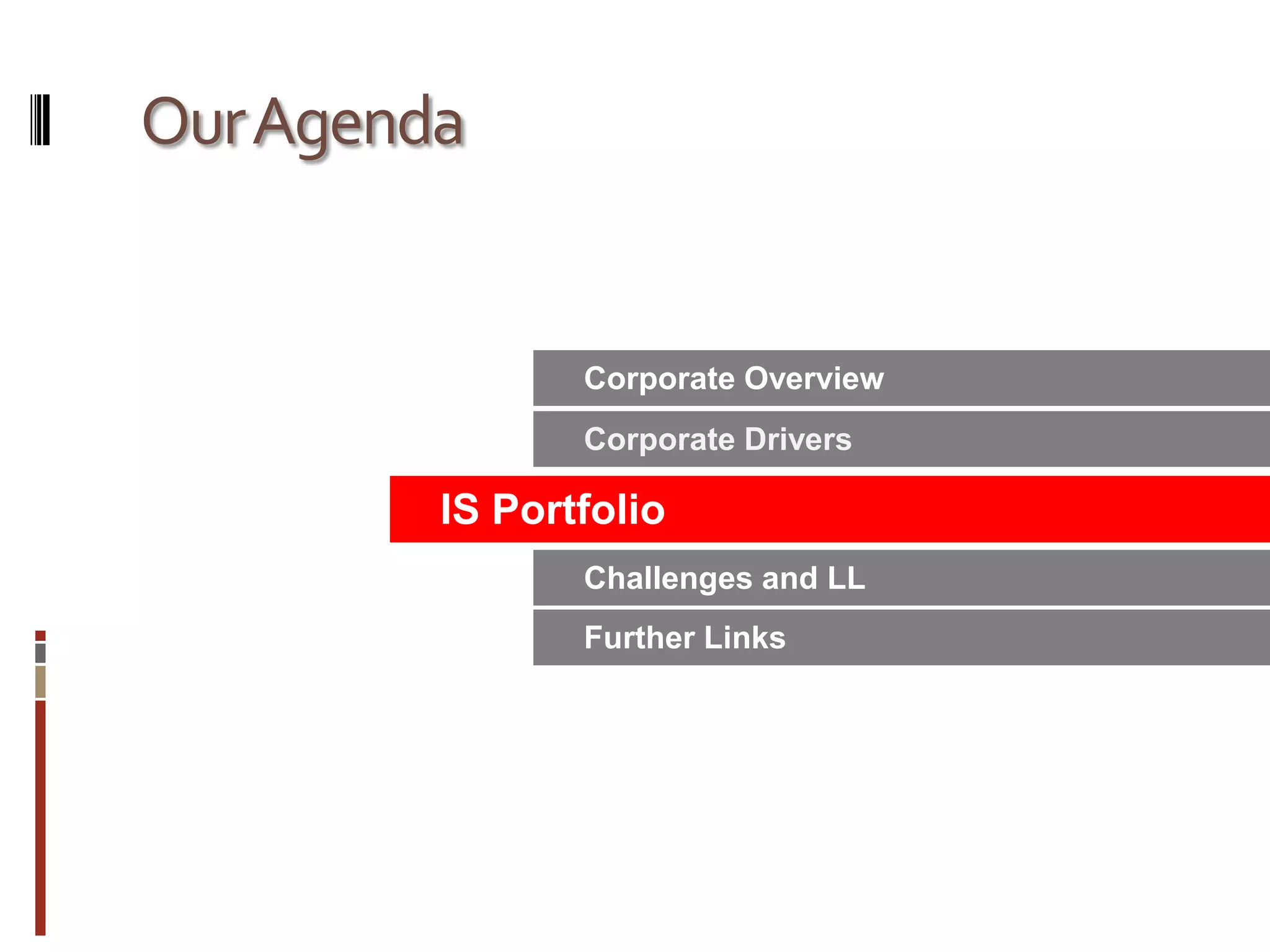 Our Agenda

Corporate Overview

Corporate Drivers

IS Portfolio

Challenges and LL

Further Links